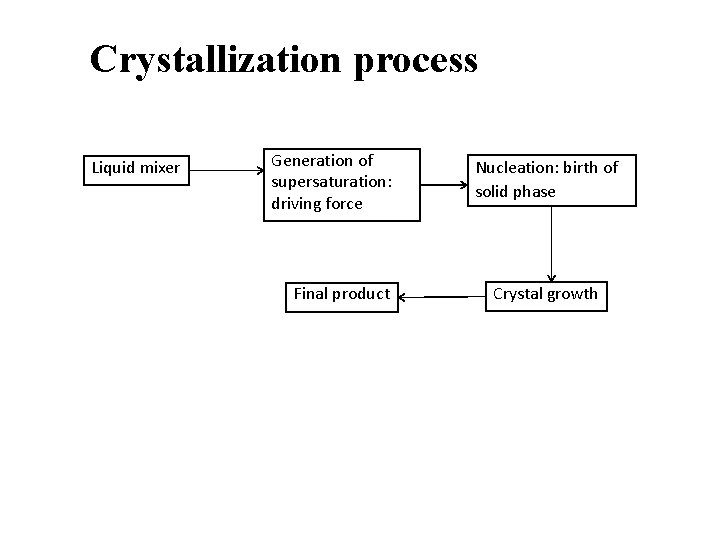 Crystallization process

Liquid mixer

Generation of supersaturation: driving force

Nucleation: birth of solid phase

Crystal growth

Final product